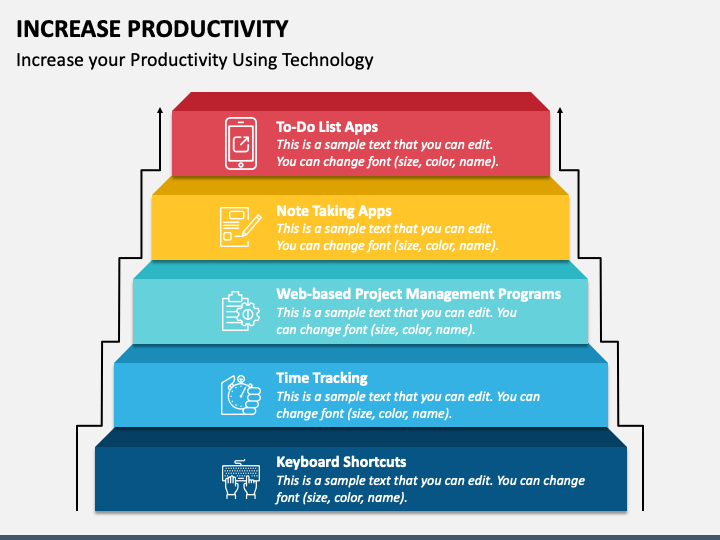 INCREASE PRODUCTIVITY

Increase your Productivity Using Technology

To-Do List Apps
This is a sample text that you can edit. You can change font (size, color, name).

Note Taking Apps
This is a sample text that you can edit. You can change font (size, color, name).

Web-based Project Management Programs
This is a sample text that you can edit. You can change font (size, color, name).

Time Tracking
This is a sample text that you can edit. You can change font (size, color, name).

Keyboard Shortcuts
This is a sample text that you can edit. You can change font (size, color, name).